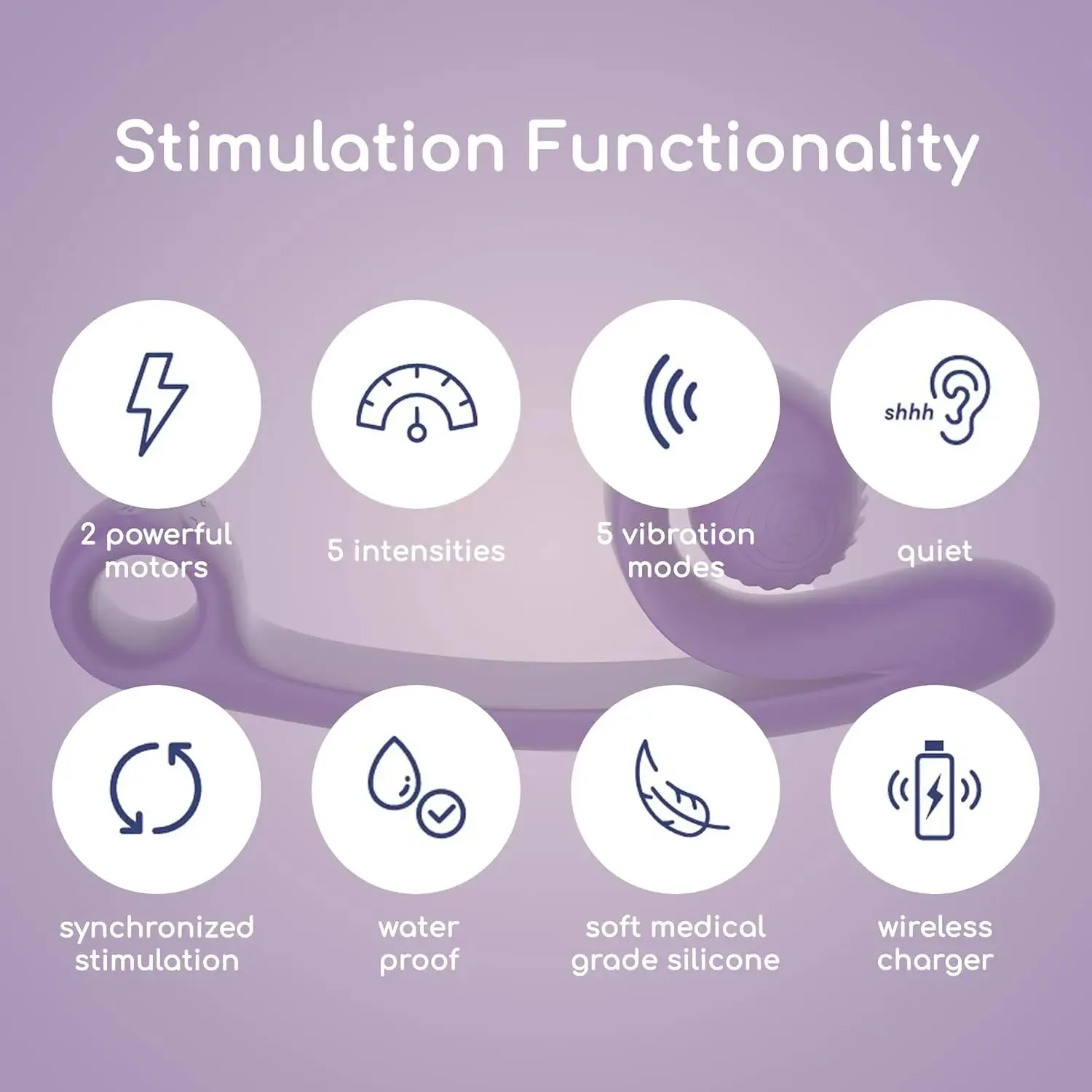 Stimulation Functionality

2 powerful motors

5 intensities

5 vibration modes

shhh

quiet

synchronized stimulation

water proof

soft medical grade silicone

wireless charger